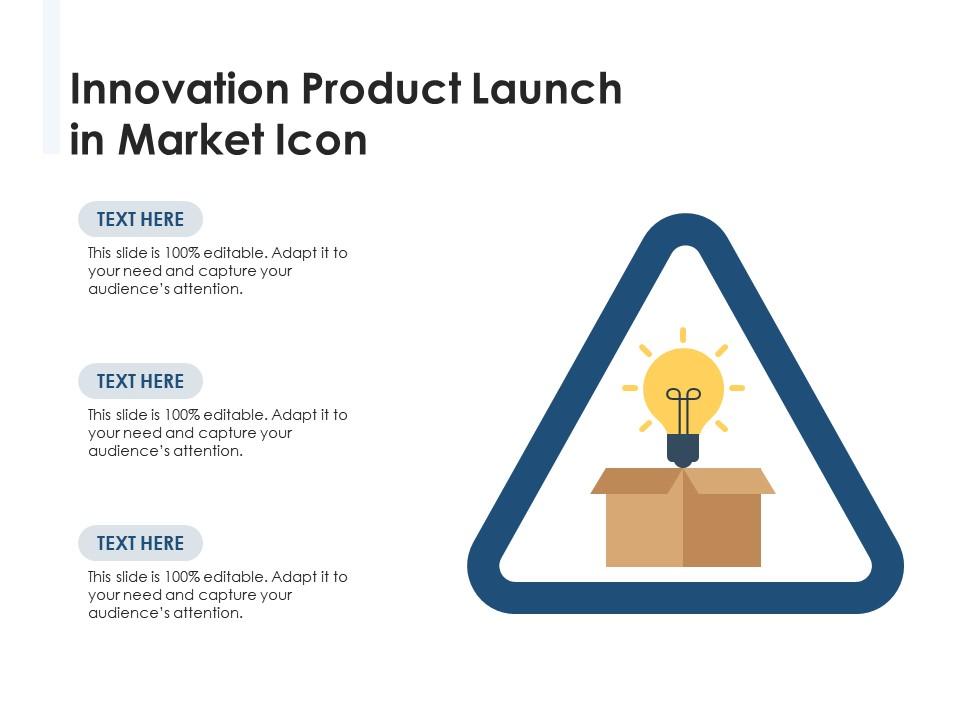 Innovation Product Launch in Market Icon

TEXT HERE

This slide is 100% editable. Adapt it to your need and capture your audience's attention.

TEXT HERE

This slide is 100% editable. Adapt it to your need and capture your audience's attention.

TEXT HERE

This slide is 100% editable. Adapt it to your need and capture your audience's attention.